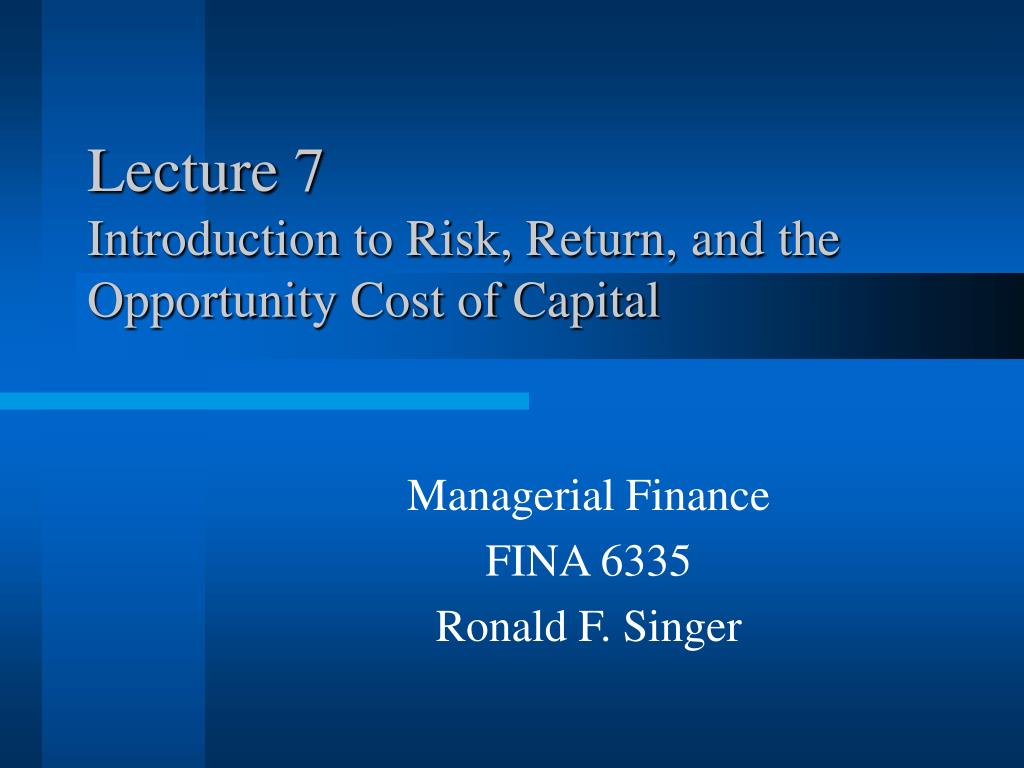 Lecture 7
Introduction to Risk, Return, and the Opportunity Cost of Capital

Managerial Finance
FINA 6335
Ronald F. Singer